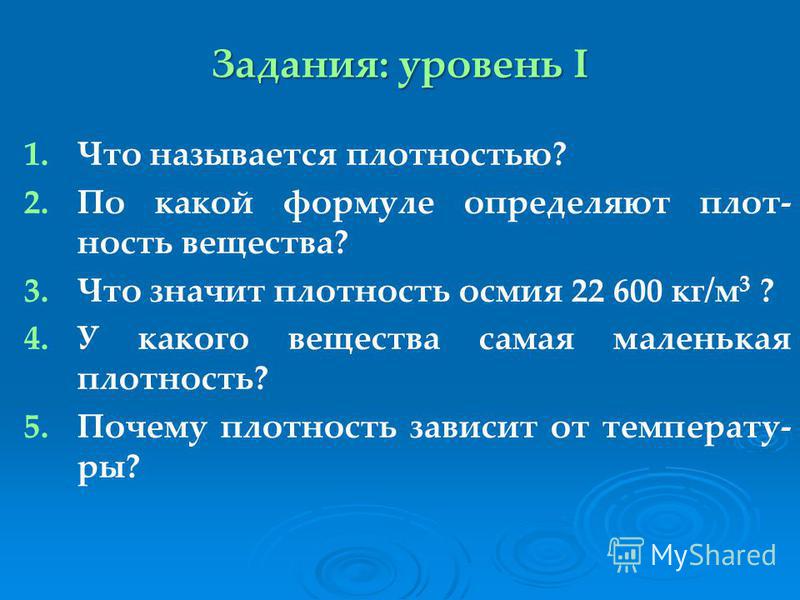 Задания: уровень I

1. Что называется плотностью?
2. По какой формуле определяют плотность вещества?
3. Что значит плотность осмия 22 600 кг/м$^3$ ?
4. У какого вещества самая маленькая плотность?
5. Почему плотность зависит от температуры?

MyShared